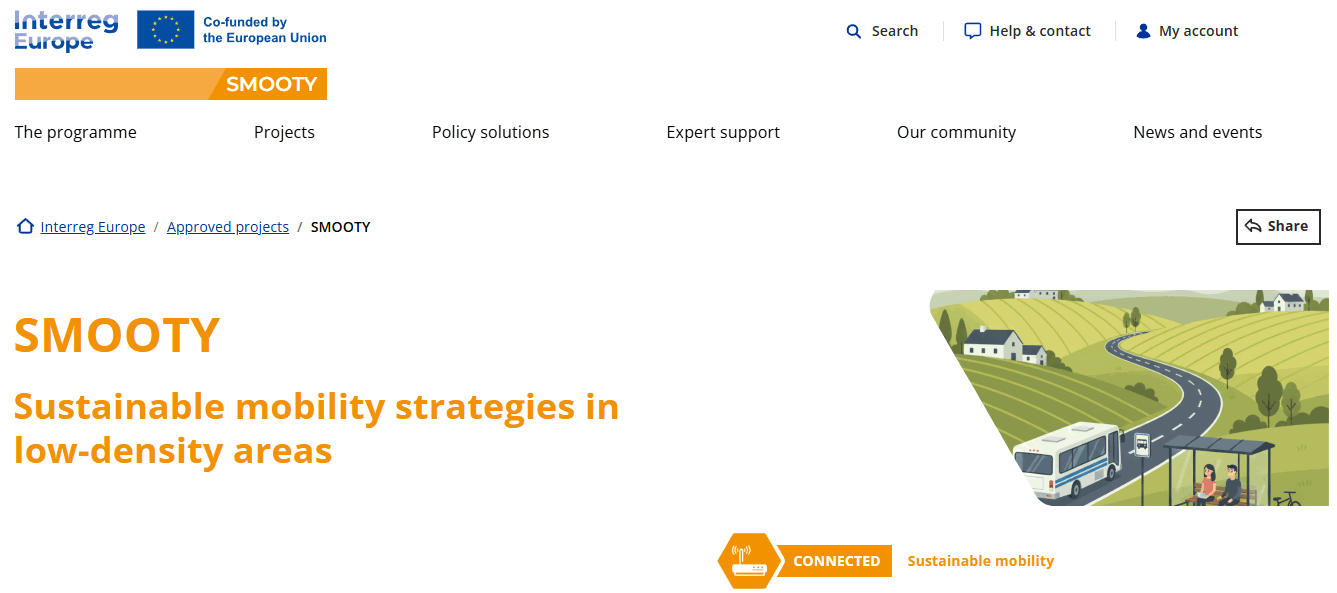 Interreg Europe

Co-funded by the European Union

Search
Help & contact
My account

SMOOTY

The programme
Projects
Policy solutions
Expert support
Our community
News and events

Interreg Europe / Approved projects / SMOOTY

Share

SMOOTY

Sustainable mobility strategies in low-density areas

CONNECTED
Sustainable mobility